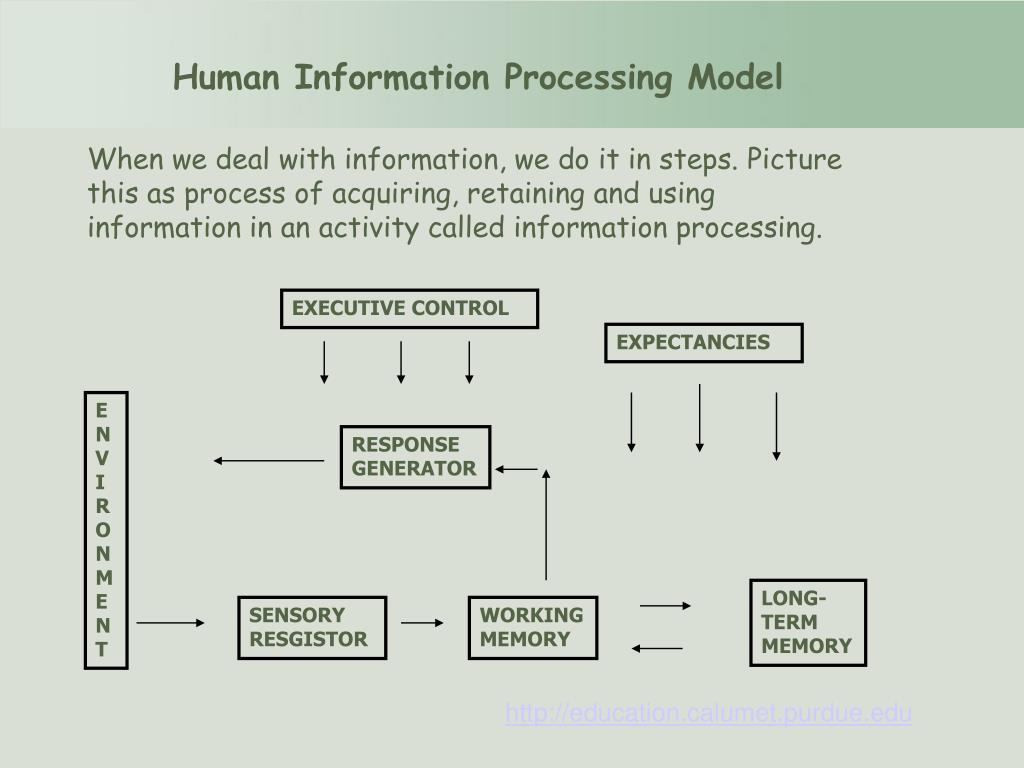 Human Information Processing Model

When we deal with information, we do it in steps. Picture this as process of acquiring, retaining and using information in an activity called information processing.

EXECUTIVE CONTROL

EXPECTANCIES

E N V I R O N M E N T

RESPONSE GENERATOR

SENSORY RESGISTOR

WORKING MEMORY

LONG-TERM MEMORY

http://education.calumet.purdue.edu